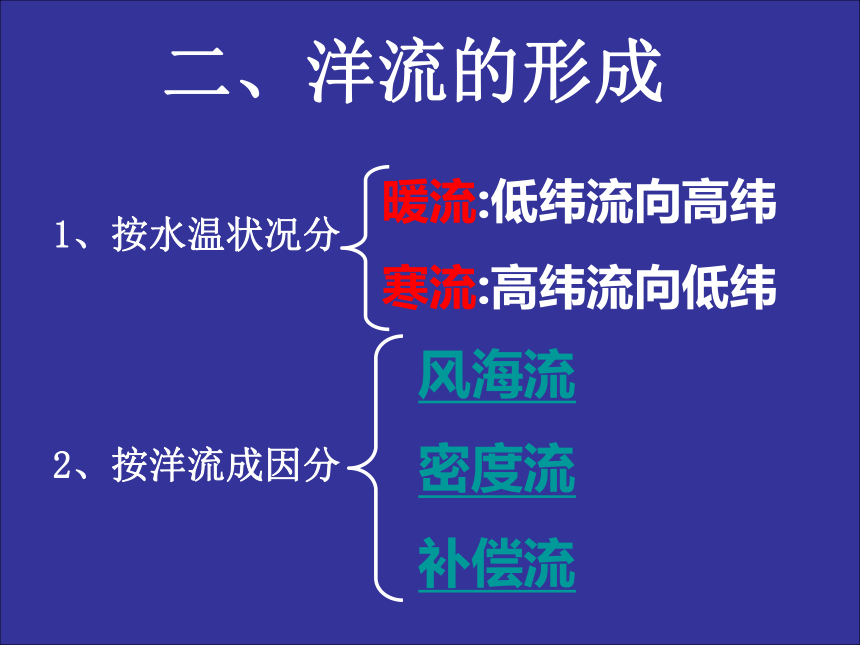 二、洋流的形成

1、按水温状况分

暖流:低纬流向高纬

寒流:高纬流向低纬

2、按洋流成因分

风海流

密度流

补偿流